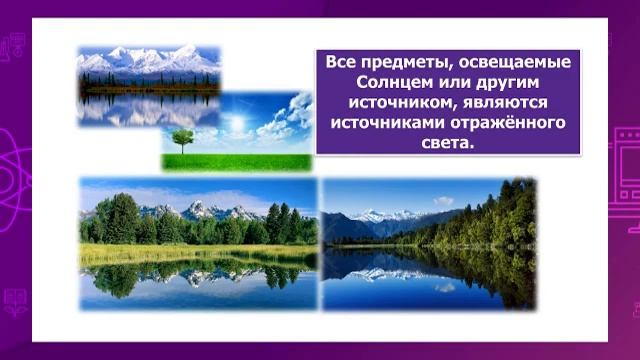 Все предметы, освещаемые Солнцем или другим источником, являются источниками отражённого света.